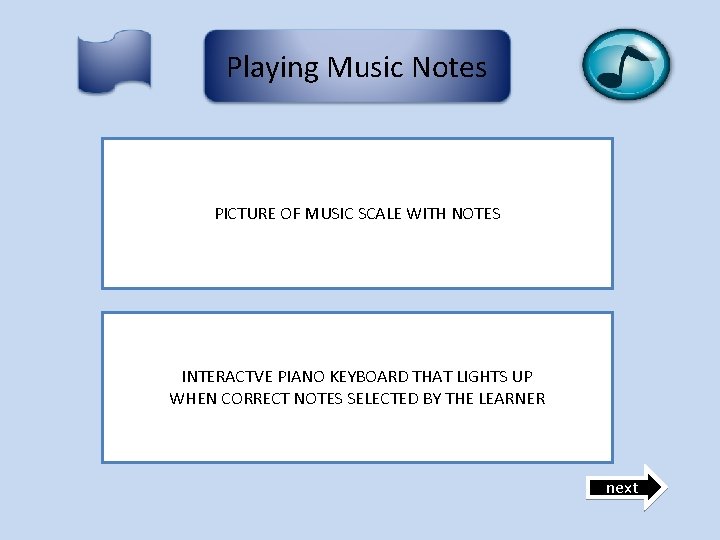 Playing Music Notes

PICTURE OF MUSIC SCALE WITH NOTES

INTERACTVE PIANO KEYBOARD THAT LIGHTS UP WHEN CORRECT NOTES SELECTED BY THE LEARNER

next